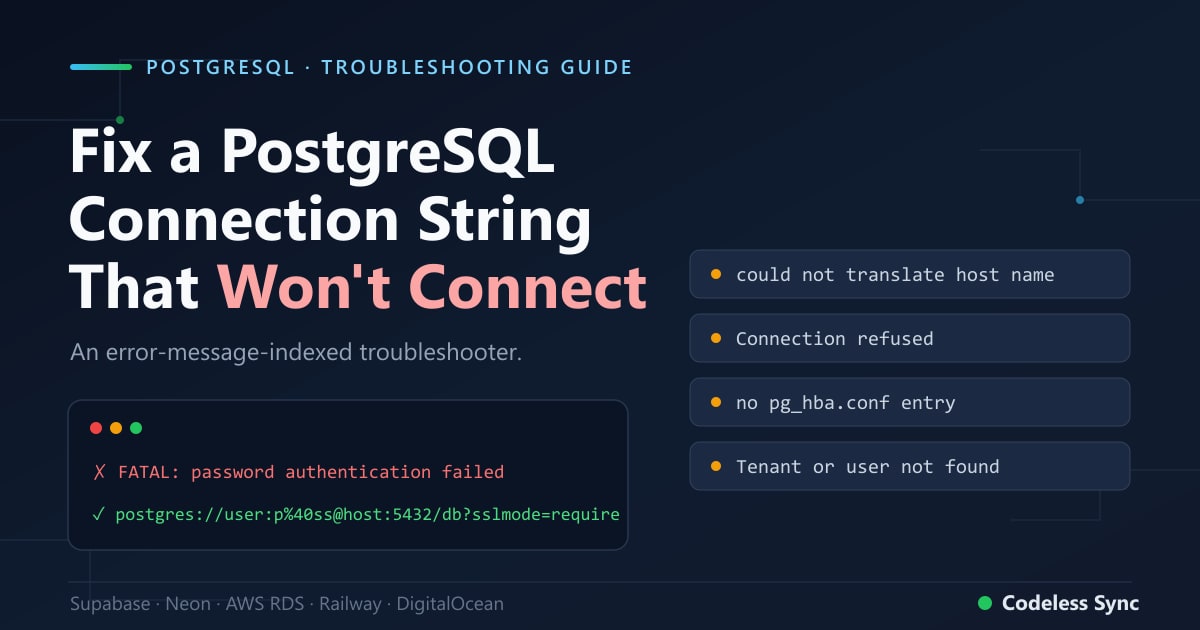 POSTGRESQL · TROUBLESHOOTING GUIDE

Fix a PostgreSQL Connection String That Won't Connect

An error-message-indexed troubleshooter.

✗ FATAL: password authentication failed

✓ postgres://user:p%40ss@host:5432/db?sslmode=require

• could not translate host name

• Connection refused

• no pg_hba.conf entry

• Tenant or user not found

Supabase · Neon · AWS RDS · Railway · DigitalOcean

Codeless Sync